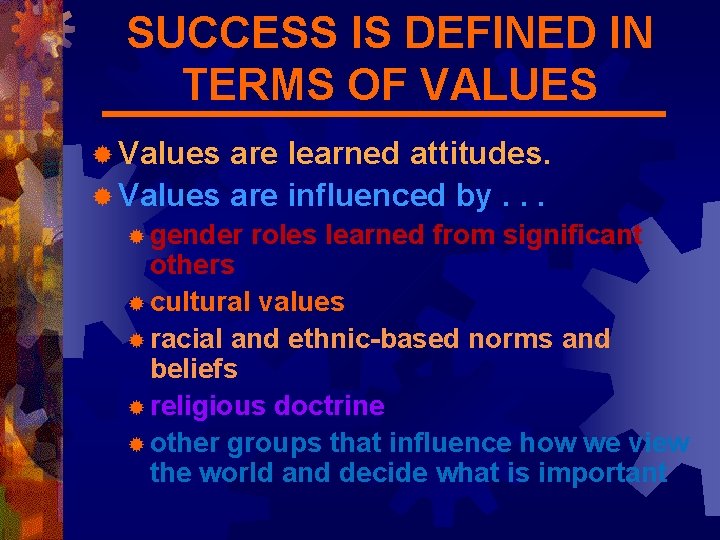 SUCCESS IS DEFINED IN TERMS OF VALUES

Values are learned attitudes.

Values are influenced by . . .

gender roles learned from significant others

cultural values

racial and ethnic-based norms and beliefs

religious doctrine

other groups that influence how we view the world and decide what is important